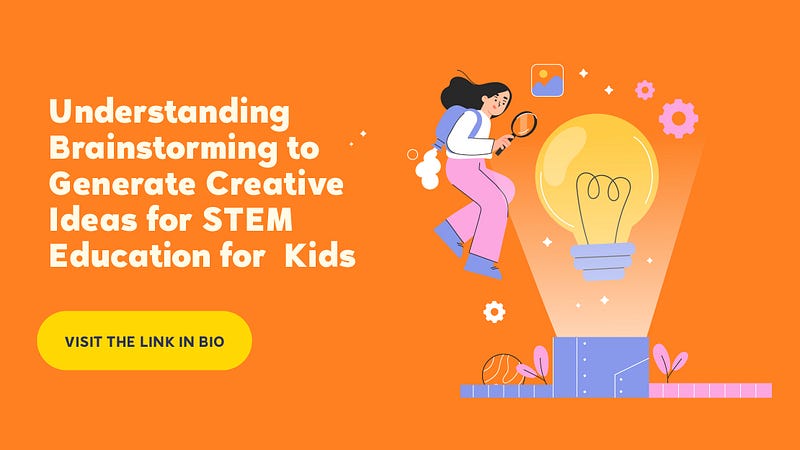 Understanding Brainstorming to Generate Creative Ideas for STEM Education for  Kids

VISIT THE LINK IN BIO